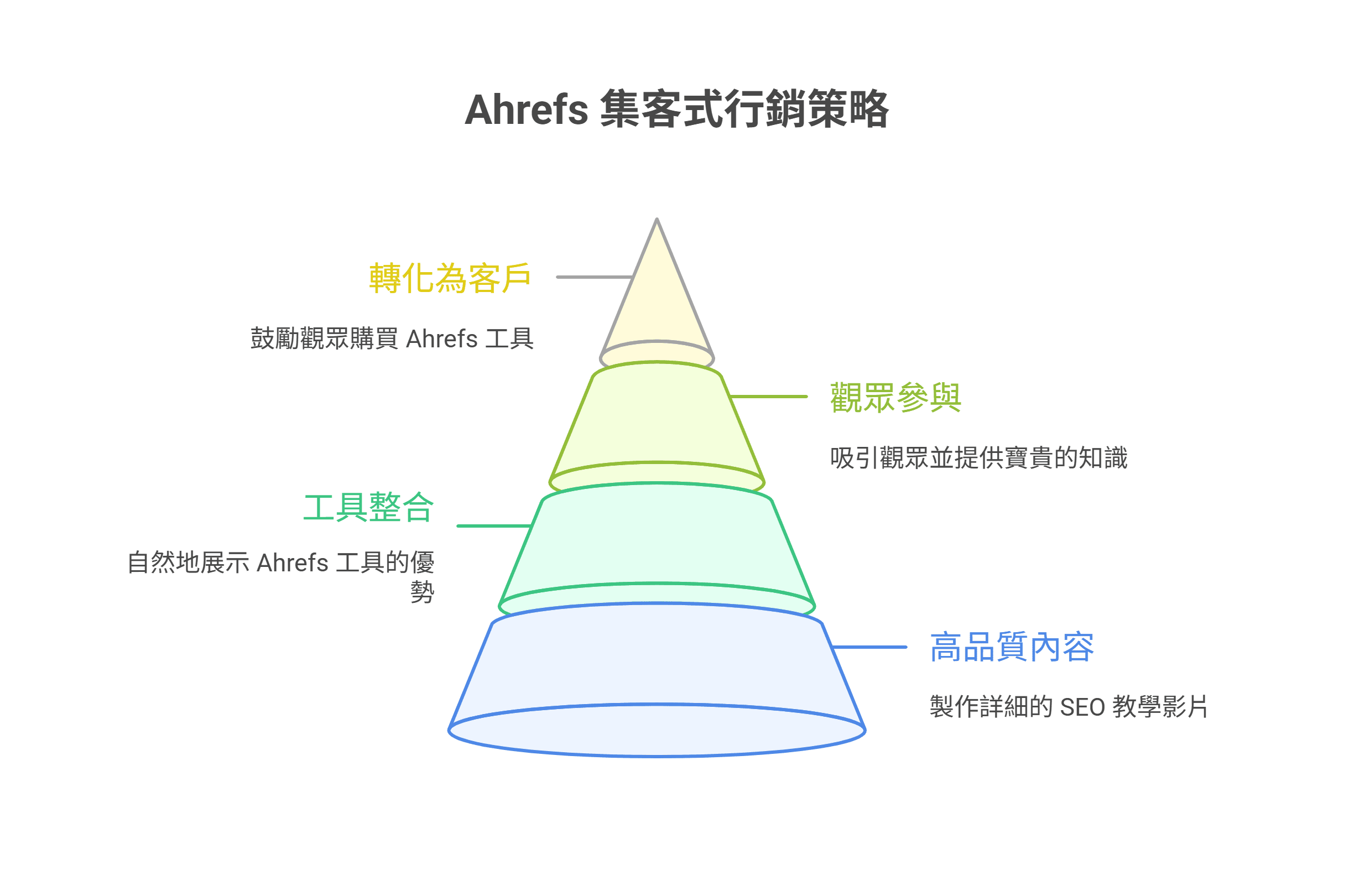 Ahrefs 集客式行銷策略

轉化為客戶

鼓勵觀眾購買 Ahrefs 工具

觀眾參與

吸引觀眾並提供寶貴的知識

工具整合

自然地展示 Ahrefs 工具的優勢

高品質內容

製作詳細的 SEO 教學影片